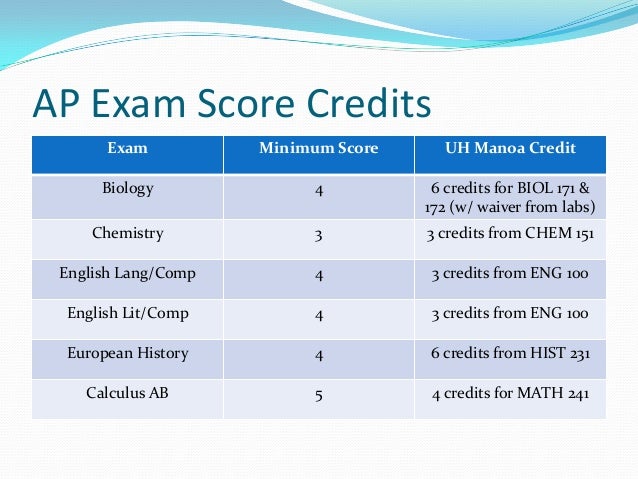 AP Exam Score Credits

| Exam | Minimum Score | UH Manoa Credit |
|---|---|---|
| Biology | 4 | 6 credits for BIOL 171 & 172 (w/ waiver from labs) |
| Chemistry | 3 | 3 credits from CHEM 151 |
| English Lang/Comp | 4 | 3 credits from ENG 100 |
| English Lit/Comp | 4 | 3 credits from ENG 100 |
| European History | 4 | 6 credits from HIST 231 |
| Calculus AB | 5 | 4 credits for MATH 241 |